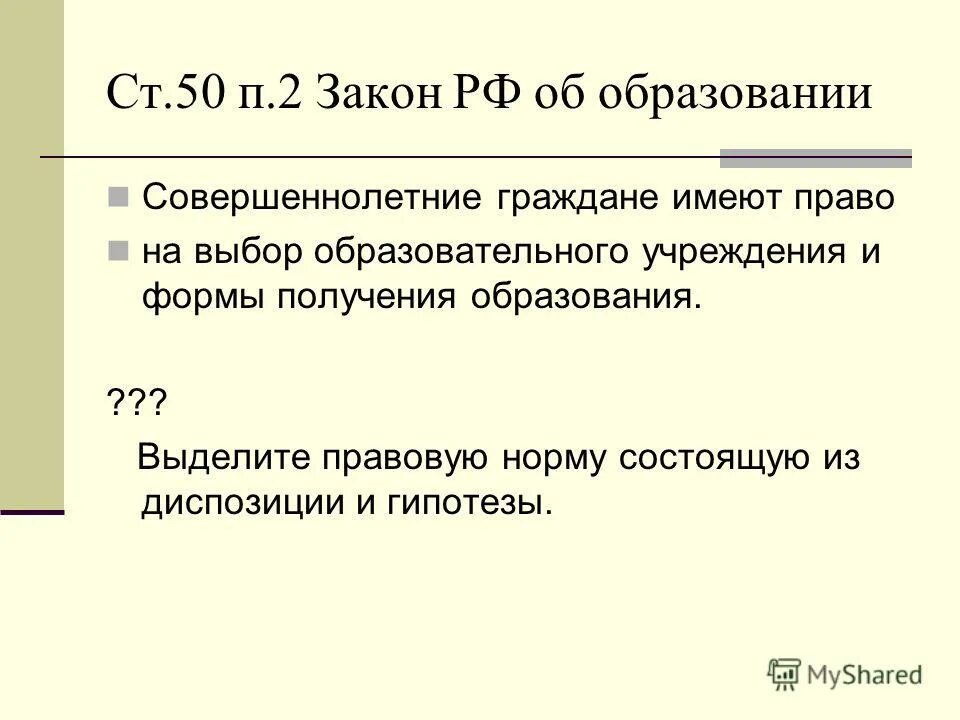 Ст.50 п.2 Закон РФ об образовании

Совершеннолетние граждане имеют право

на выбор образовательного учреждения и формы получения образования.

???

Выделите правовую норму состоящую из диспозиции и гипотезы.

MyShared